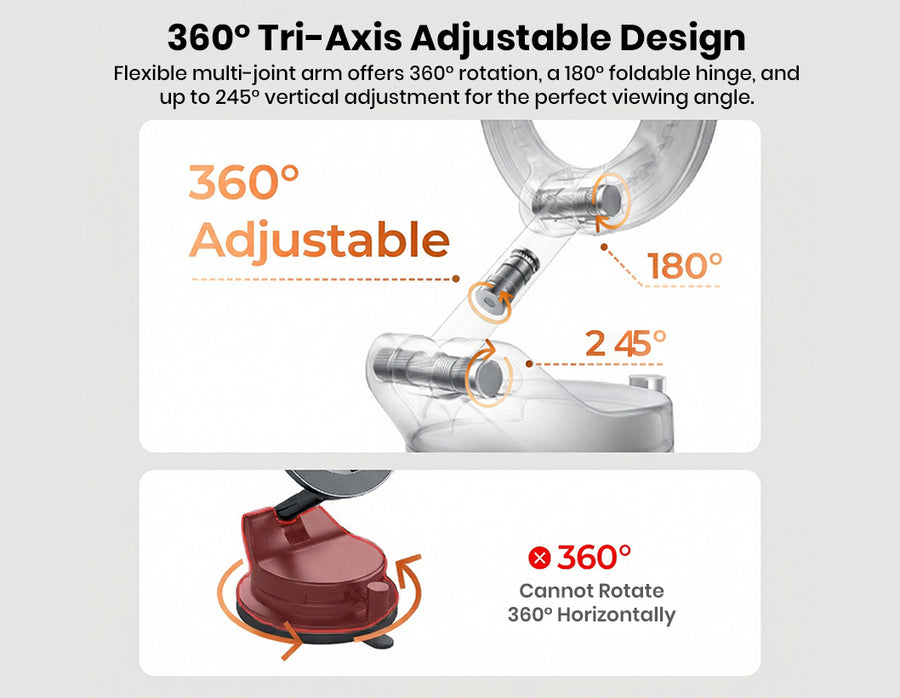 360° Tri-Axis Adjustable Design

Flexible multi-joint arm offers 360° rotation, a 180° foldable hinge, and up to 245° vertical adjustment for the perfect viewing angle.

360° Adjustable

180°

2 45°

360°

Cannot Rotate 360° Horizontally